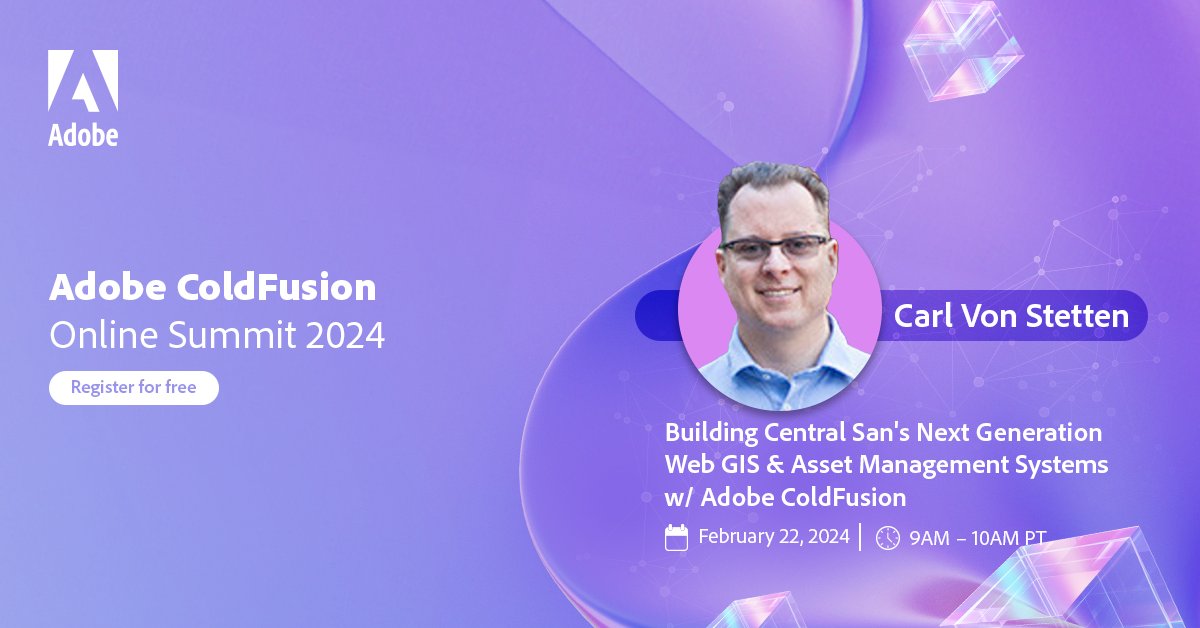 Adobe

Adobe ColdFusion
Online Summit 2024

Register for free

Carl Von Stetten

Building Central San's Next Generation Web GIS & Asset Management Systems w/ Adobe ColdFusion

February 22, 2024 | 9AM – 10AM PT